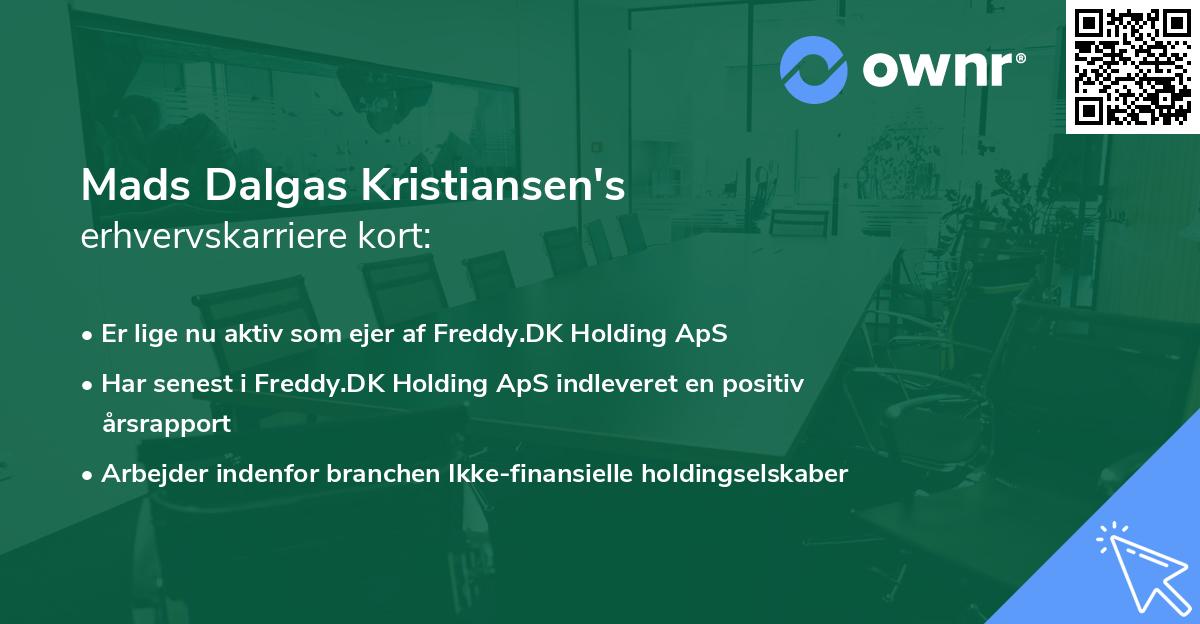 ownr®

Mads Dalgas Kristiansen's
erhvervskarriere kort:

• Er lige nu aktiv som ejer af Freddy.DK Holding ApS
• Har senest i Freddy.DK Holding ApS indleveret en positiv årsrapport
• Arbejder indenfor branchen Ikke-finansielle holdingselskaber